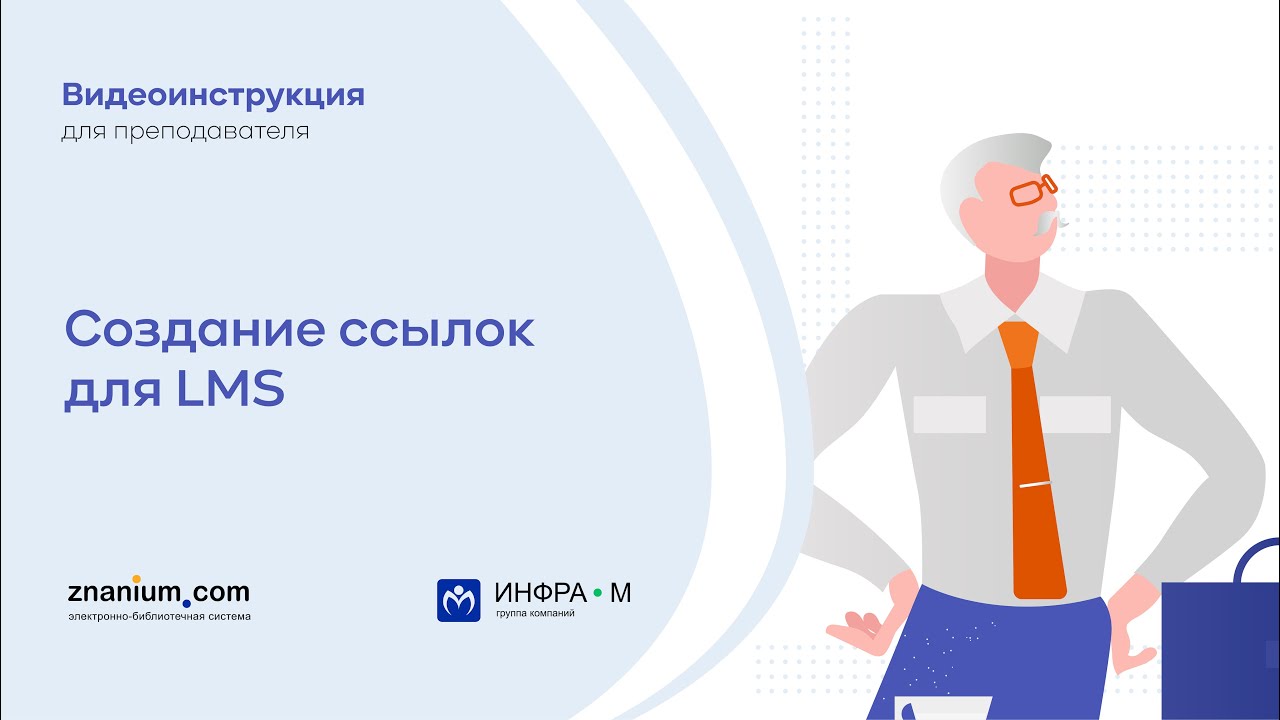 Видеоинструкция
для преподавателя

Создание ссылок для LMS

znanium.com
электронно-библиотечная система

ИНФРА • М
группа компаний